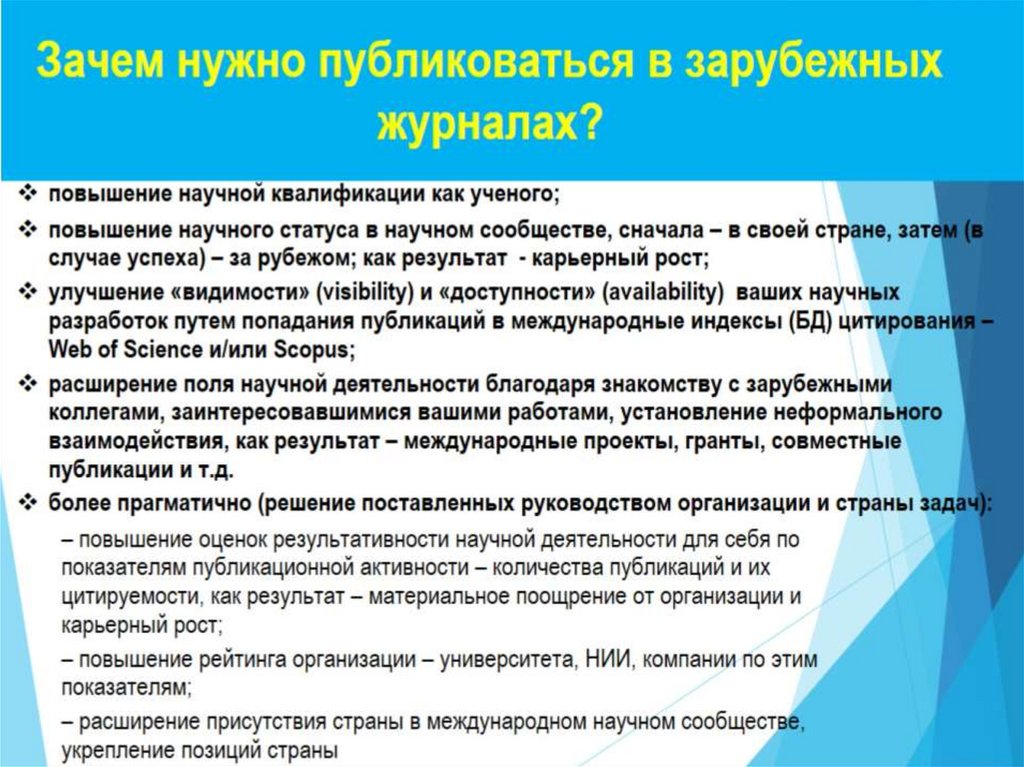 Зачем нужно публиковаться в зарубежных журналах?

❖ повышение научной квалификации как ученого;

❖ повышение научного статуса в научном сообществе, сначала – в своей стране, затем (в случае успеха) – за рубежом; как результат - карьерный рост;

❖ улучшение «видимости» (visibility) и «доступности» (availability) ваших научных разработок путем попадания публикаций в международные индексы (БД) цитирования – Web of Science и/или Scopus;

❖ расширение поля научной деятельности благодаря знакомству с зарубежными коллегами, заинтересовавшимися вашими работами, установление неформального взаимодействия, как результат – международные проекты, гранты, совместные публикации и т.д.

❖ более прагматично (решение поставленных руководством организации и страны задач):

– повышение оценок результативности научной деятельности для себя по показателям публикационной активности – количества публикаций и их цитируемости, как результат – материальное поощрение от организации и карьерный рост;

– повышение рейтинга организации – университета, НИИ, компании по этим показателям;

– расширение присутствия страны в международном научном сообществе, укрепление позиций страны